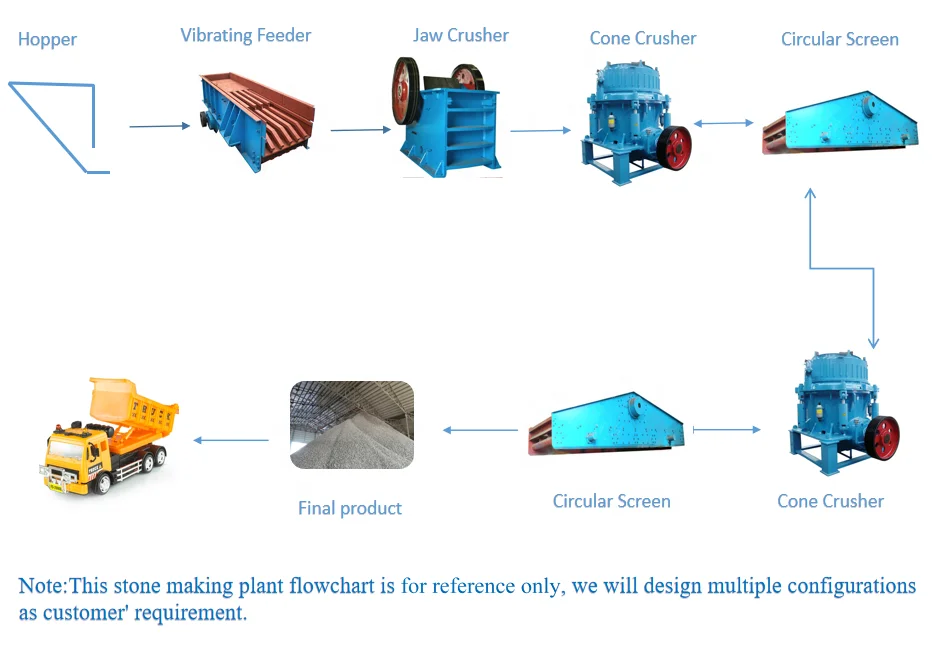 Hopper

Vibrating Feeder

Jaw Crusher

Cone Crusher

Circular Screen

Cone Crusher

Circular Screen

Final product

Note:This stone making plant flowchart is for reference only, we will design multiple configurations as customer' requirement.